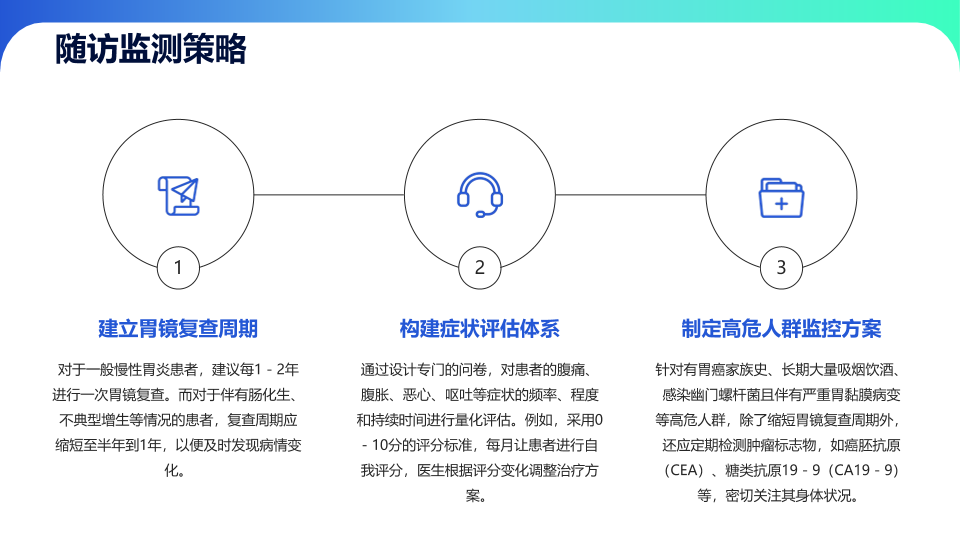 随访监测策略

1

建立胃镜复查周期

对于一般慢性胃炎患者，建议每1 - 2年进行一次胃镜复查。而对于伴有肠化生、不典型增生等情况的患者，复查周期应缩短至半年到1年，以便及时发现病情变化。

2

构建症状评估体系

通过设计专门的问卷，对患者的腹痛、腹胀、恶心、呕吐等症状的频率、程度和持续时间进行量化评估。例如，采用0 - 10分的评分标准，每月让患者进行自我评分，医生根据评分变化调整治疗方案。

3

制定高危人群监控方案

针对有胃癌家族史、长期大量吸烟饮酒、感染幽门螺杆菌且伴有严重胃黏膜病变等高危人群，除了缩短胃镜复查周期外，还应定期检测肿瘤标志物，如癌胚抗原（CEA）、糖类抗原19 - 9（CA19 - 9）等，密切关注其身体状况。